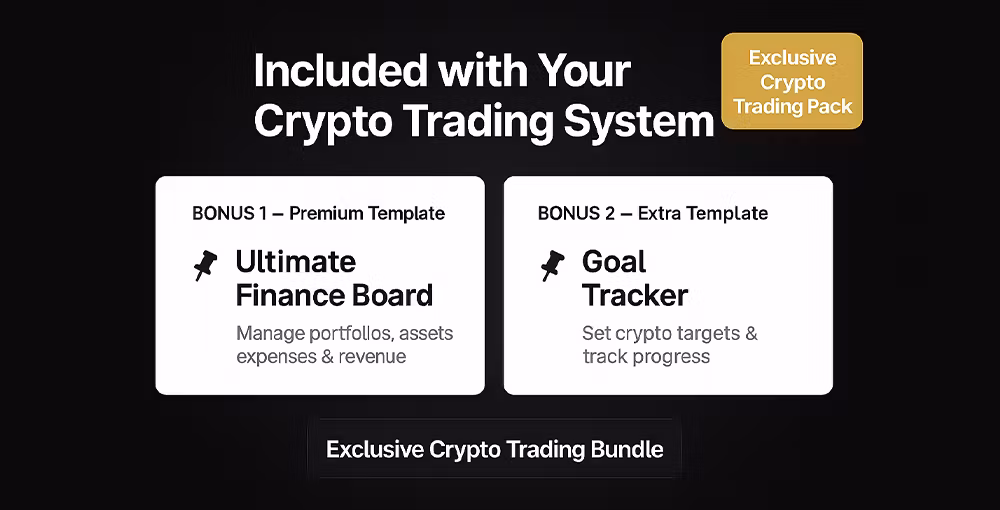 Included with Your Crypto Trading System

Exclusive Crypto Trading Pack

BONUS 1 – Premium Template

Ultimate Finance Board

Manage portfollos, assets expenses & revenue

BONUS 2 – Extra Template

Goal Tracker

Set crypto targets & track progress

Exclusive Crypto Trading Bundle